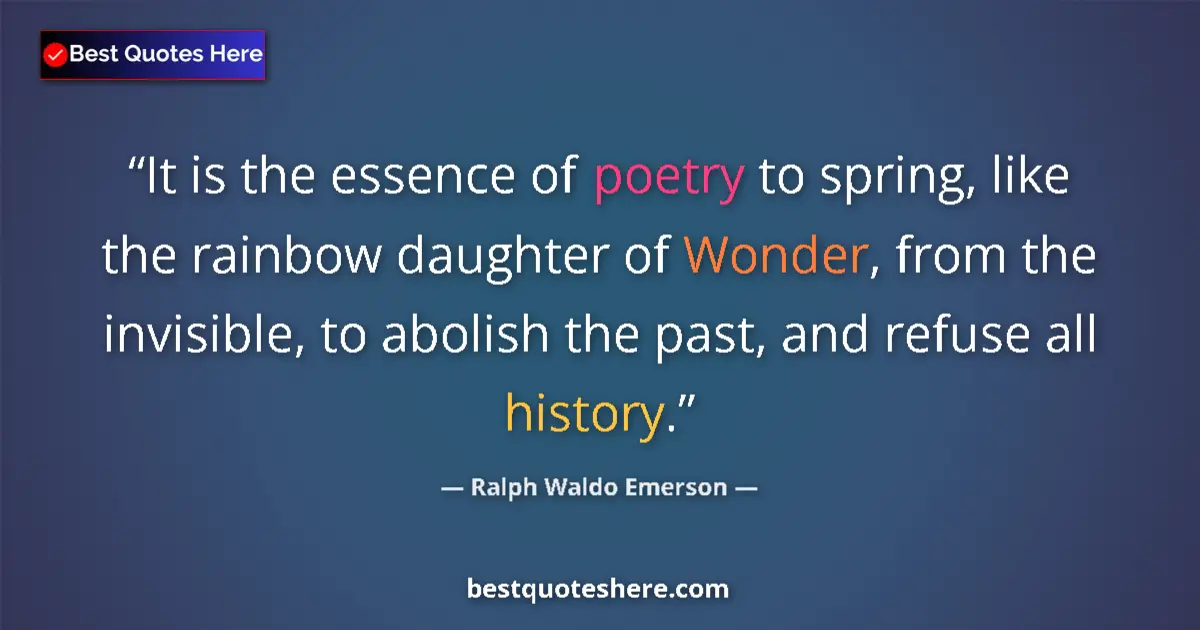 Best Quotes Here

“It is the essence of poetry to spring, like the rainbow daughter of Wonder, from the invisible, to abolish the past, and refuse all history.”

— Ralph Waldo Emerson —

bestquoteshere.com